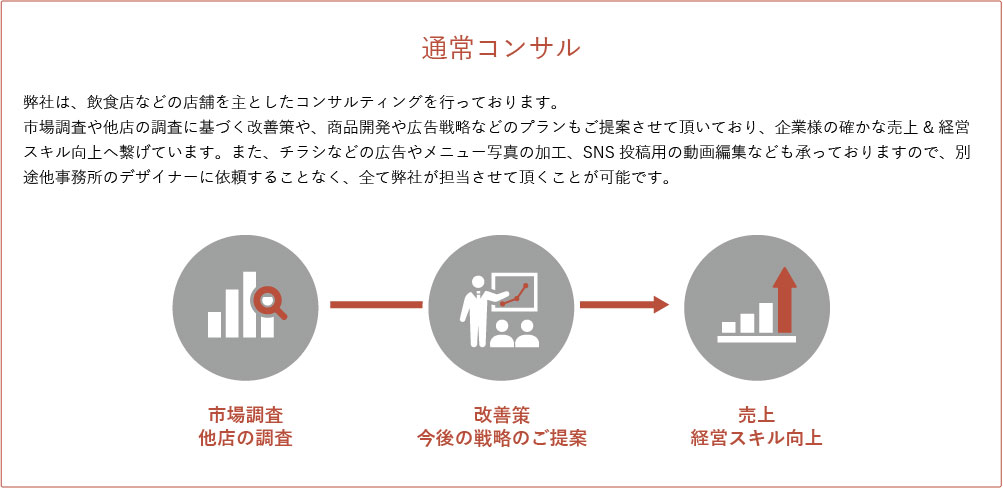 通常コンサル

弊社は、飲食店などの店舗を主としたコンサルティングを行っております。
市場調査や他店の調査に基づく改善策や、商品開発や広告戦略などのプランもご提案させて頂いており、企業様の確かな売上 & 経営スキル向上へ繋げています。また、チラシなどの広告やメニュー写真の加工、SNS 投稿用の動画編集なども承っておりますので、別途他事務所のデザイナーに依頼することなく、全て弊社が担当させて頂くことが可能です。

市場調査
他店の調査

改善策
今後の戦略のご提案

売上
経営スキル向上